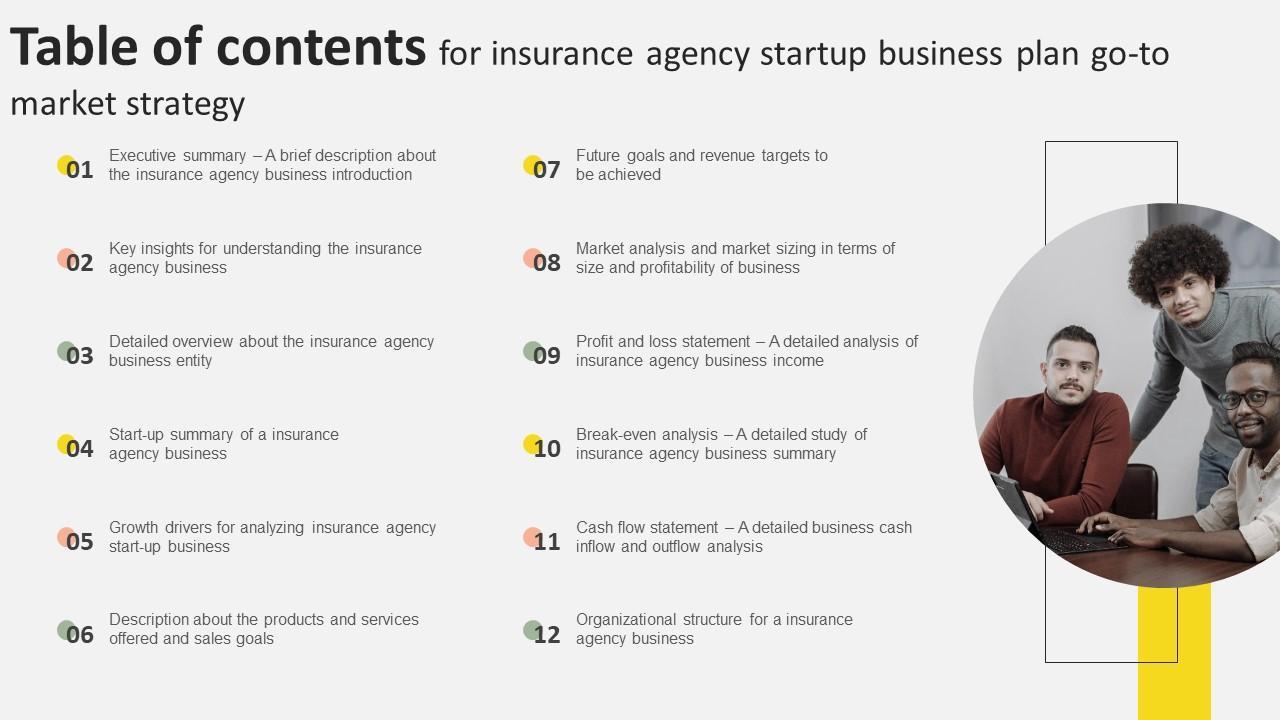 Table of contents for insurance agency startup business plan go-to market strategy

01 Executive summary – A brief description about the insurance agency business introduction

02 Key insights for understanding the insurance agency business

03 Detailed overview about the insurance agency business entity

04 Start-up summary of a insurance agency business

05 Growth drivers for analyzing insurance agency start-up business

06 Description about the products and services offered and sales goals

07 Future goals and revenue targets to be achieved

08 Market analysis and market sizing in terms of size and profitability of business

09 Profit and loss statement – A detailed analysis of insurance agency business income

10 Break-even analysis – A detailed study of insurance agency business summary

11 Cash flow statement – A detailed business cash inflow and outflow analysis

12 Organizational structure for a insurance agency business